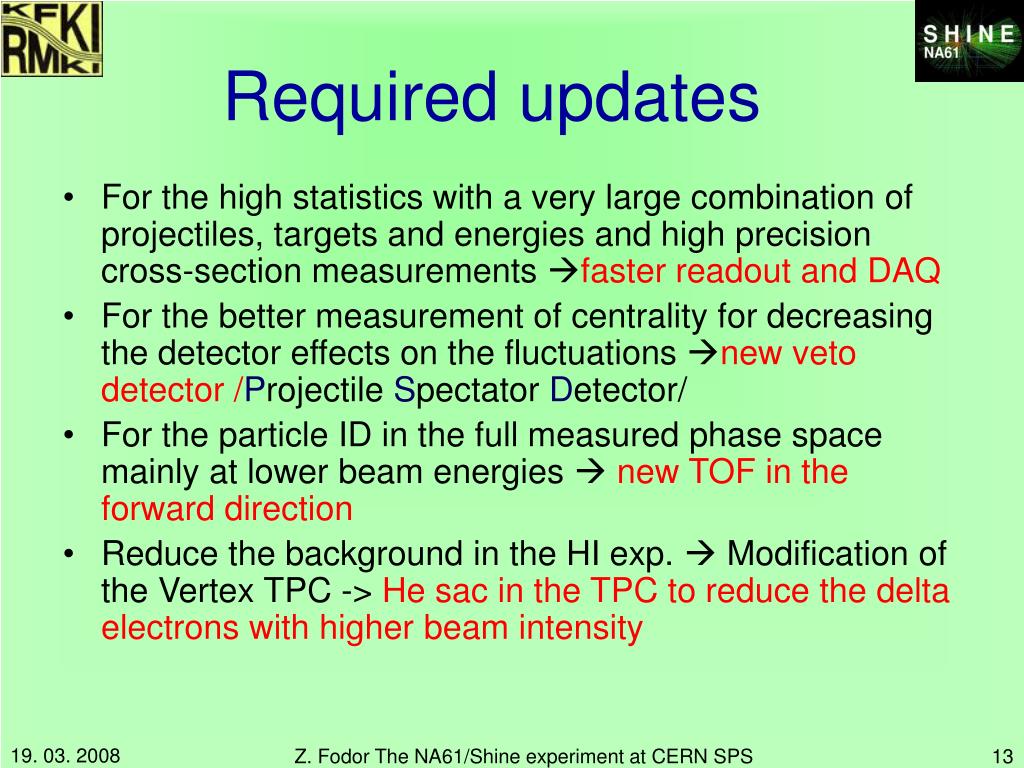 KFKI RMKI

SHINE NA61

Required updates

• For the high statistics with a very large combination of projectiles, targets and energies and high precision cross-section measurements →faster readout and DAQ
• For the better measurement of centrality for decreasing the detector effects on the fluctuations →new veto detector /Projectile Spectator Detector/
• For the particle ID in the full measured phase space mainly at lower beam energies → new TOF in the forward direction
• Reduce the background in the HI exp. → Modification of the Vertex TPC -> He sac in the TPC to reduce the delta electrons with higher beam intensity

19. 03. 2008

Z. Fodor The NA61/Shine experiment at CERN SPS

13